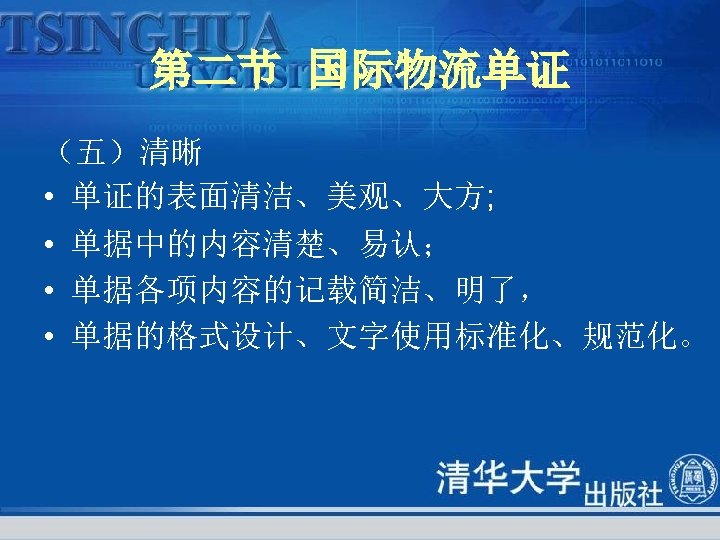 TSINGHUA UNIVERSITY

第二节 国际物流单证

（五）清晰

• 单证的表面清洁、美观、大方;

• 单据中的内容清楚、易认；

• 单据各项内容的记载简洁、明了，

• 单据的格式设计、文字使用标准化、规范化。

清华大学出版社